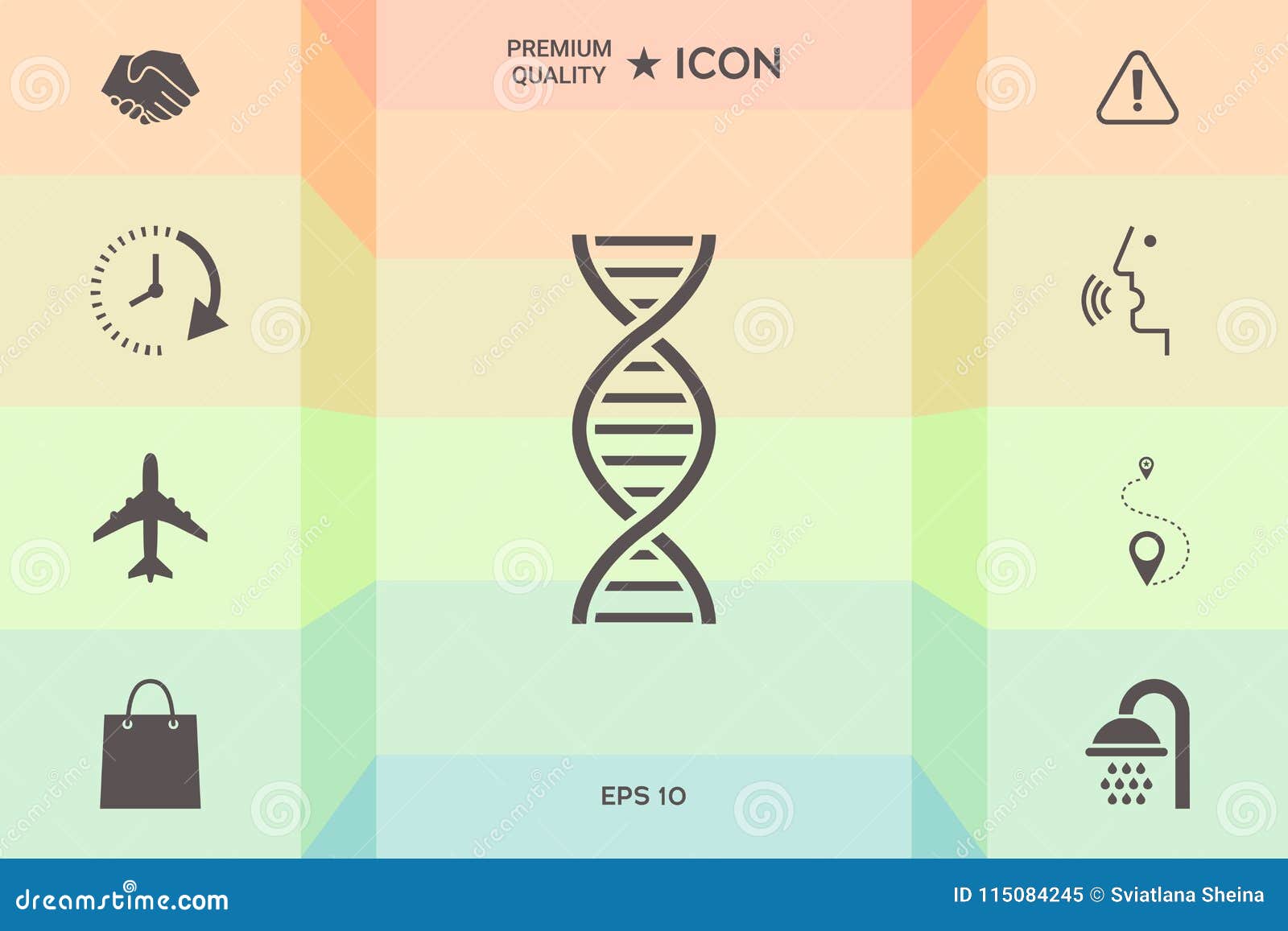 PREMIUM QUALITY ★ ICON

EPS 10

dreamstime.com

ID 115084245 © Sviatlana Sheina